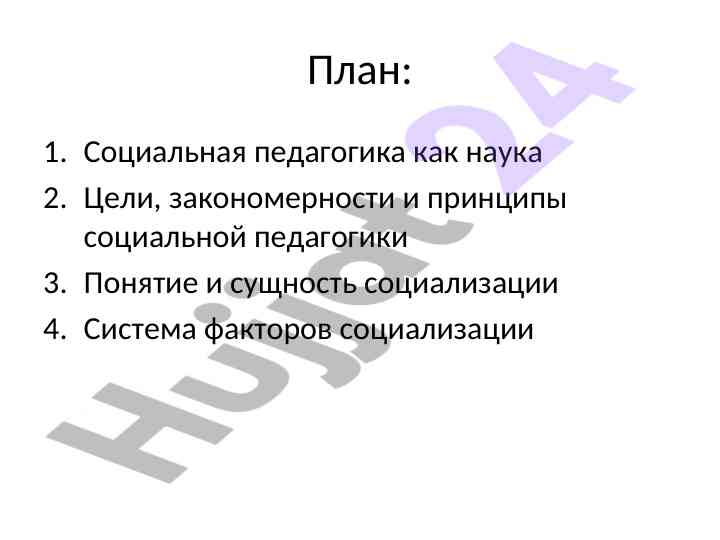 План:

1. Социальная педагогика как наука
2. Цели, закономерности и принципы социальной педагогики
3. Понятие и сущность социализации
4. Система факторов социализации

Hujjat24